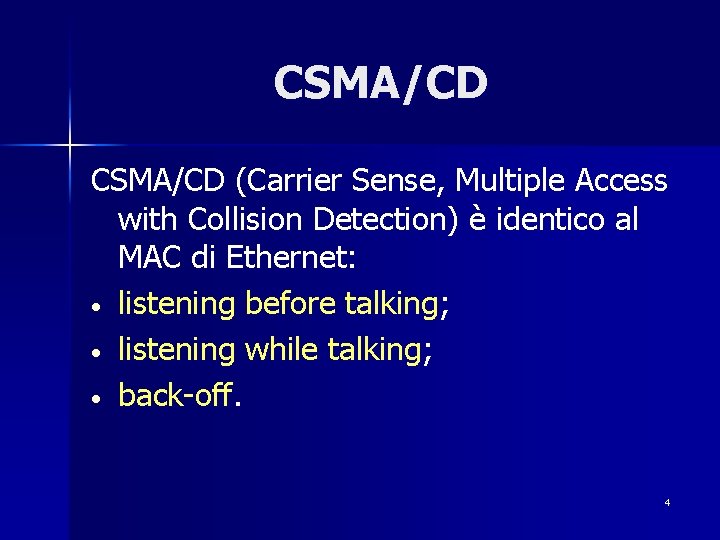 CSMA/CD

CSMA/CD (Carrier Sense, Multiple Access with Collision Detection) è identico al MAC di Ethernet:

• listening before talking;
• listening while talking;
• back-off.

4